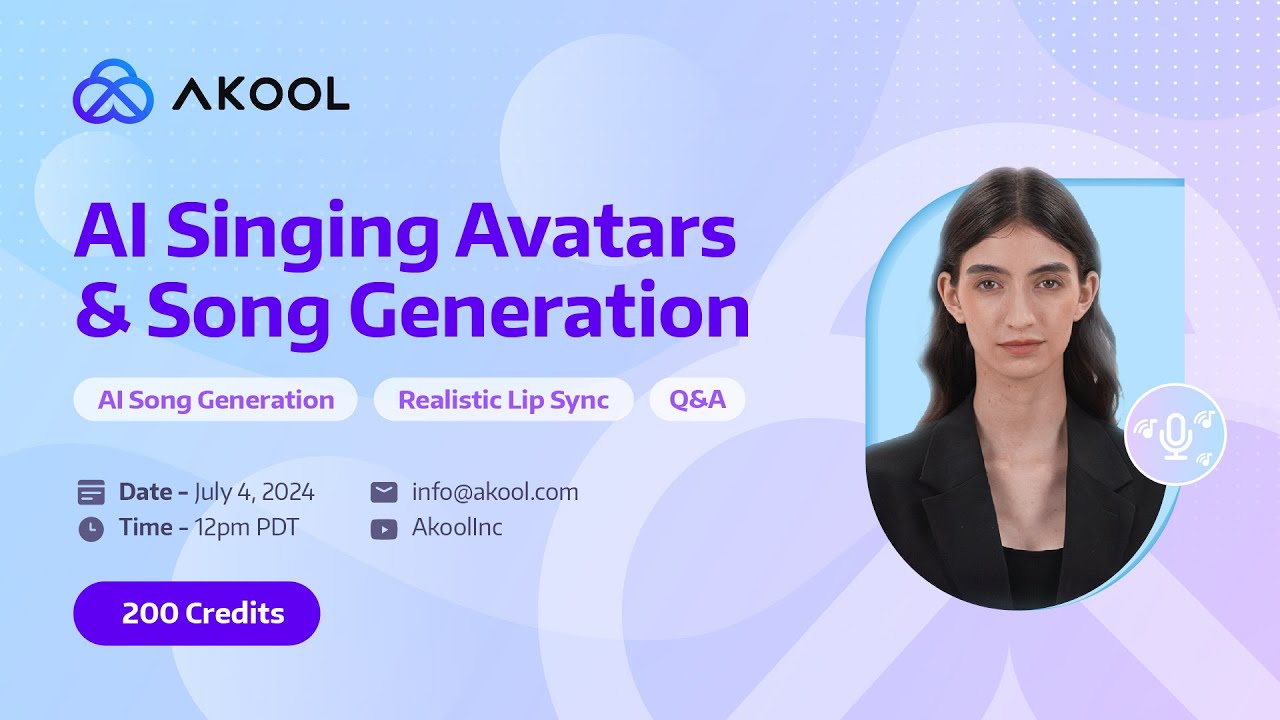 AKOOL

AI Singing Avatars & Song Generation

AI Song Generation

Realistic Lip Sync

Q&A

Date - July 4, 2024

Time - 12pm PDT

info@akool.com

AkoolInc

200 Credits